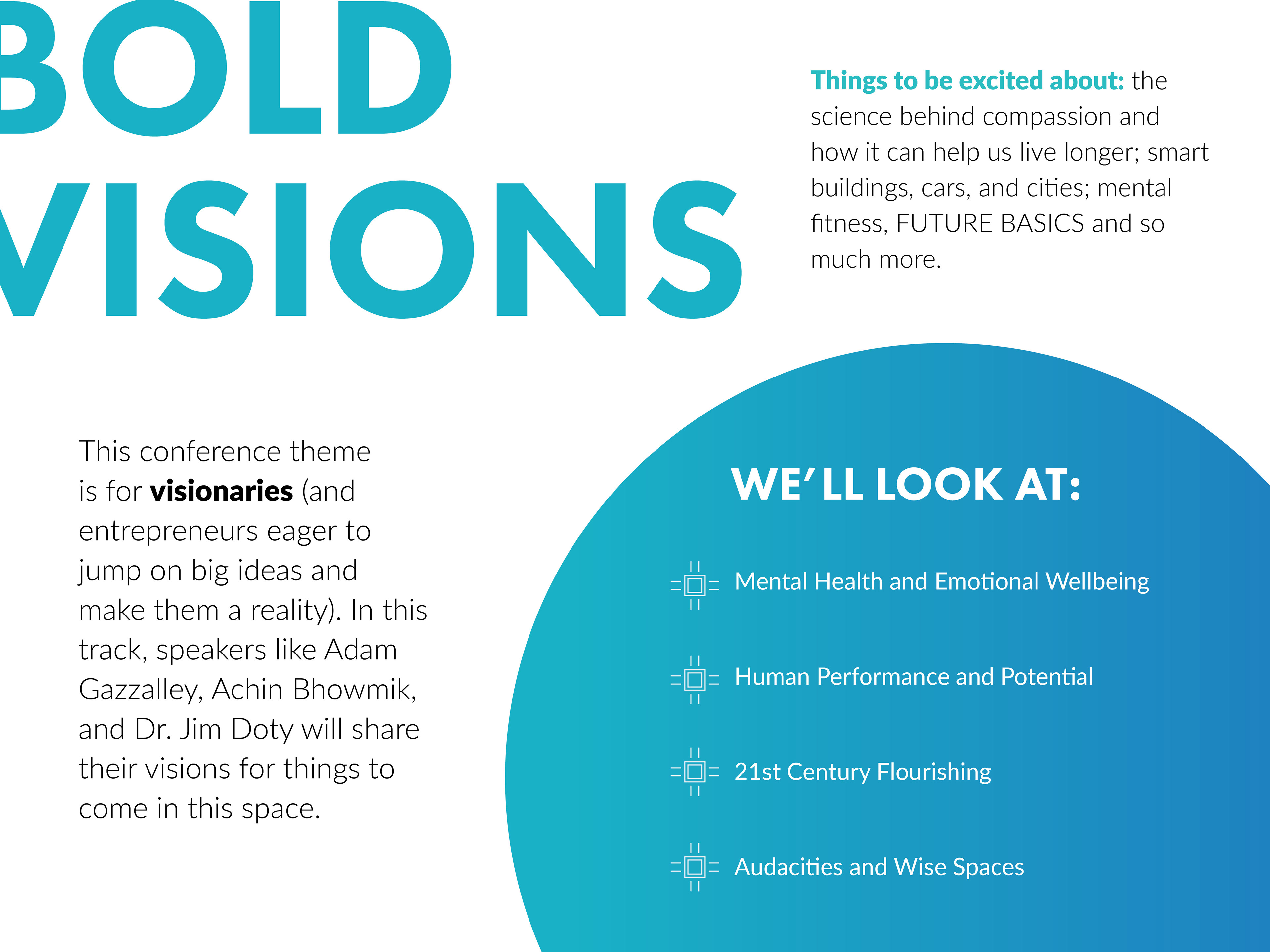 BOLD VISIONS

Things to be excited about: the science behind compassion and how it can help us live longer; smart buildings, cars, and cities; mental fitness, FUTURE BASICS and so much more.

This conference theme is for visionaries (and entrepreneurs eager to jump on big ideas and make them a reality). In this track, speakers like Adam Gazzalley, Achin Bhowmik, and Dr. Jim Doty will share their visions for things to come in this space.

WE'LL LOOK AT:

Mental Health and Emotional Wellbeing

Human Performance and Potential

21st Century Flourishing

Audacities and Wise Spaces